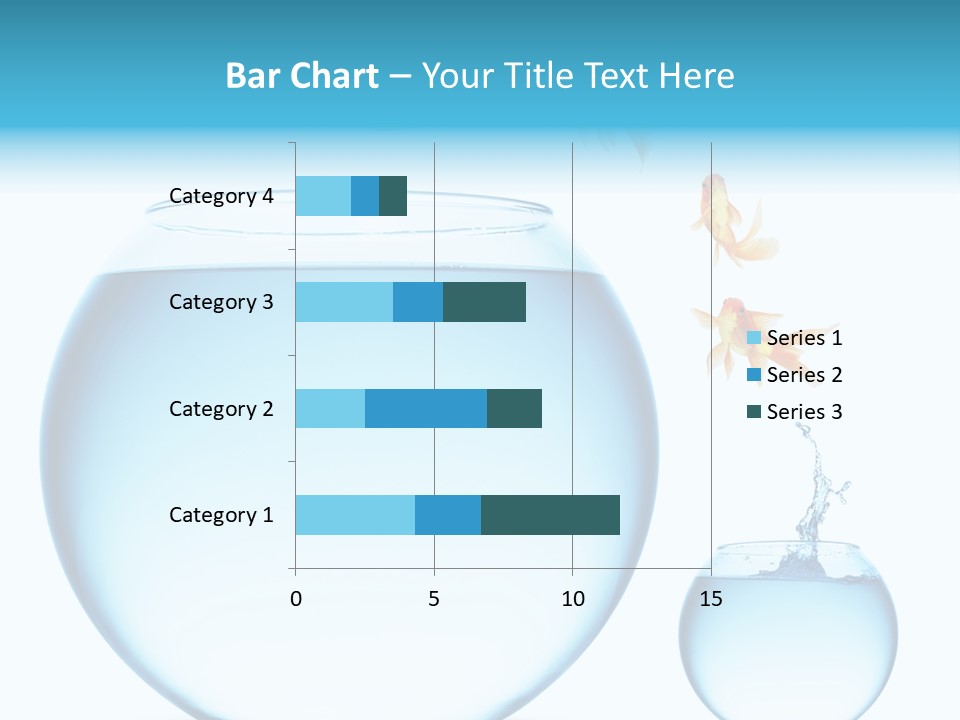 Bar Chart – Your Title Text Here

Category 4
Category 3
Category 2
Category 1

0
5
10
15

Series 1
Series 2
Series 3